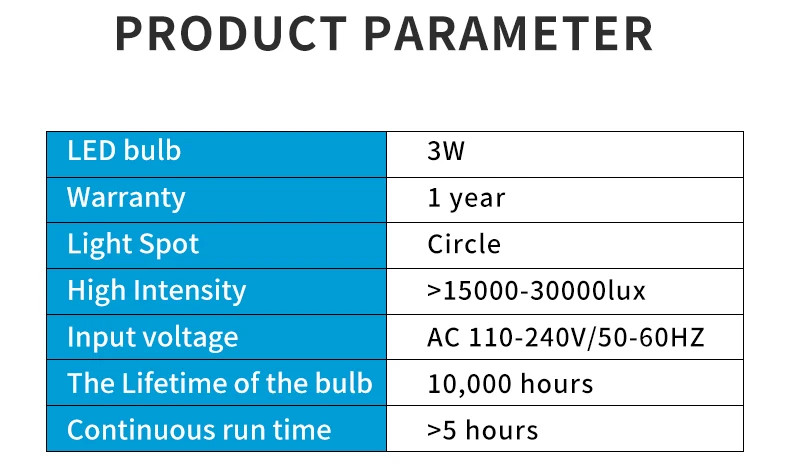 PRODUCT PARAMETER

| LED bulb | 3W |
|---|---|
| Warranty | 1 year |
| Light Spot | Circle |
| High Intensity | >15000-30000lux |
| Input voltage | AC 110-240V/50-60HZ |
| The Lifetime of the bulb | 10,000 hours |
| Continuous run time | >5 hours |